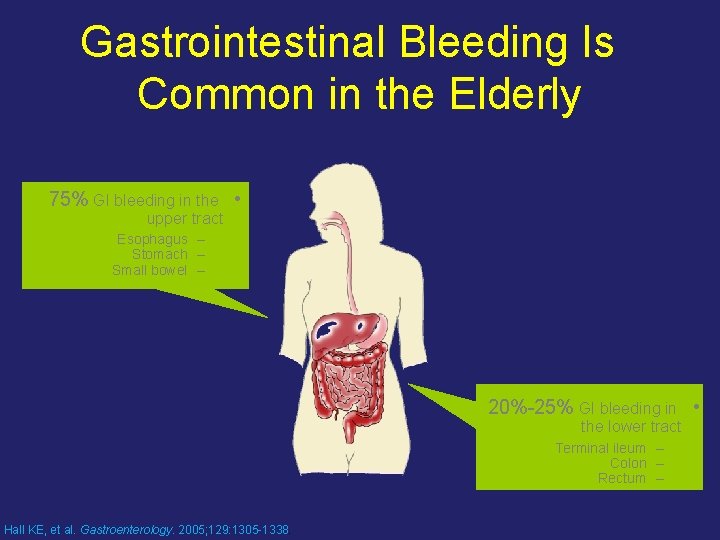 Gastrointestinal Bleeding Is Common in the Elderly

75% GI bleeding in the upper tract •
Esophagus –
Stomach –
Small bowel –

20%-25% GI bleeding in the lower tract •
Terminal ileum –
Colon –
Rectum –

Hall KE, et al. Gastroenterology. 2005;129:1305-1338